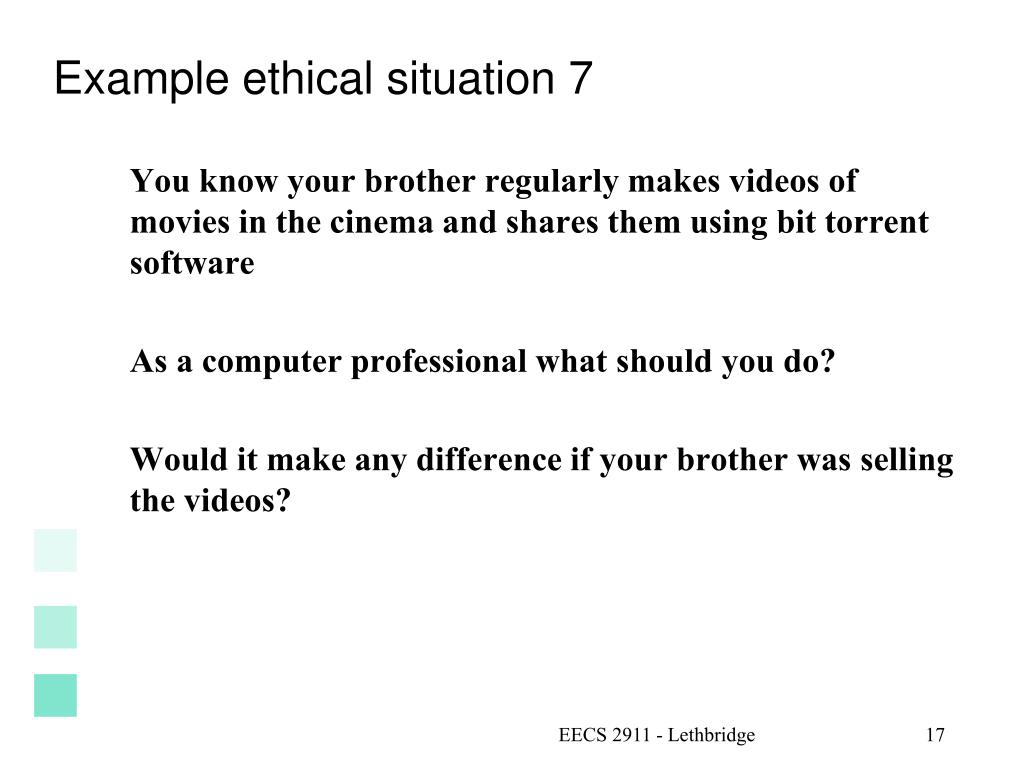 Example ethical situation 7

You know your brother regularly makes videos of movies in the cinema and shares them using bit torrent software

As a computer professional what should you do?

Would it make any difference if your brother was selling the videos?

EECS 2911 - Lethbridge

17